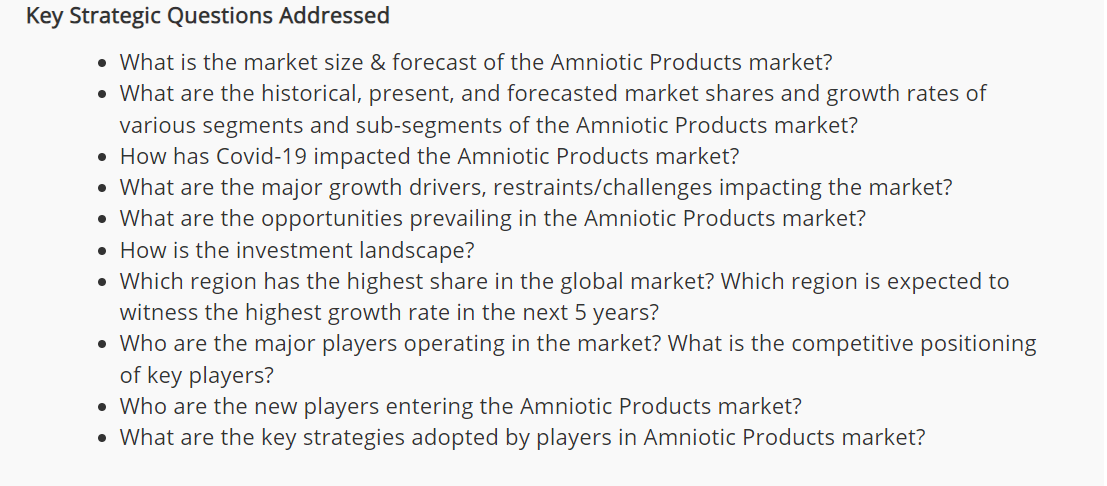 Key Strategic Questions Addressed

- What is the market size & forecast of the Amniotic Products market?
- What are the historical, present, and forecasted market shares and growth rates of various segments and sub-segments of the Amniotic Products market?
- How has Covid-19 impacted the Amniotic Products market?
- What are the major growth drivers, restraints/challenges impacting the market?
- What are the opportunities prevailing in the Amniotic Products market?
- How is the investment landscape?
- Which region has the highest share in the global market? Which region is expected to witness the highest growth rate in the next 5 years?
- Who are the major players operating in the market? What is the competitive positioning of key players?
- Who are the new players entering the Amniotic Products market?
- What are the key strategies adopted by players in Amniotic Products market?